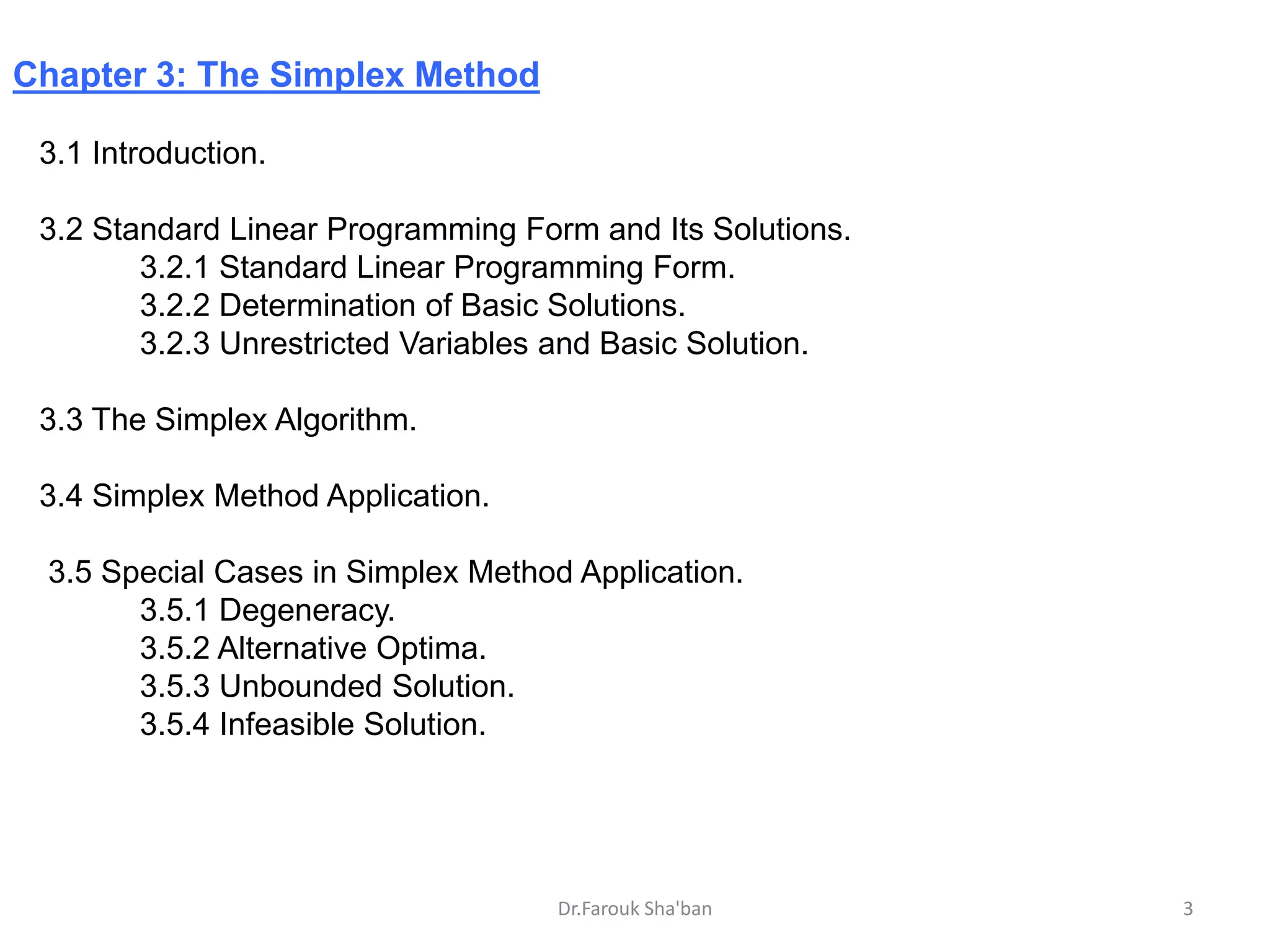 Chapter 3: The Simplex Method

3.1 Introduction.

3.2 Standard Linear Programming Form and Its Solutions.
3.2.1 Standard Linear Programming Form.
3.2.2 Determination of Basic Solutions.
3.2.3 Unrestricted Variables and Basic Solution.

3.3 The Simplex Algorithm.

3.4 Simplex Method Application.

3.5 Special Cases in Simplex Method Application.
3.5.1 Degeneracy.
3.5.2 Alternative Optima.
3.5.3 Unbounded Solution.
3.5.4 Infeasible Solution.

Dr.Farouk Sha'ban

3